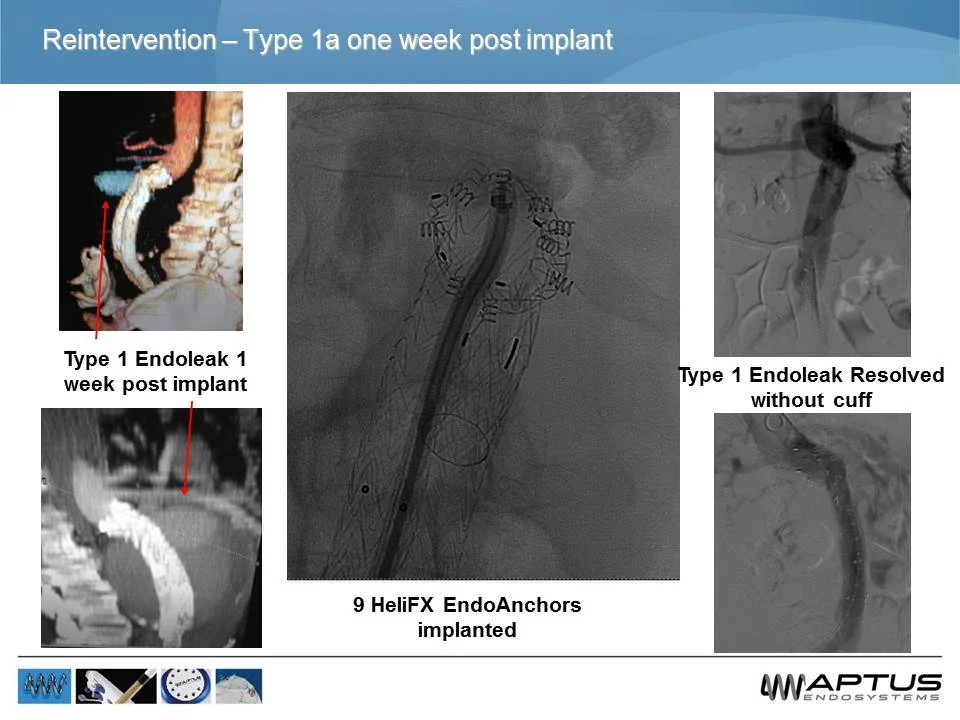 Reintervention – Type 1a one week post implant

Type 1 Endoleak 1 week post implant

9 HeliFX EndoAnchors implanted

Type 1 Endoleak Resolved without cuff

APTUS ENDOSYSTEMS